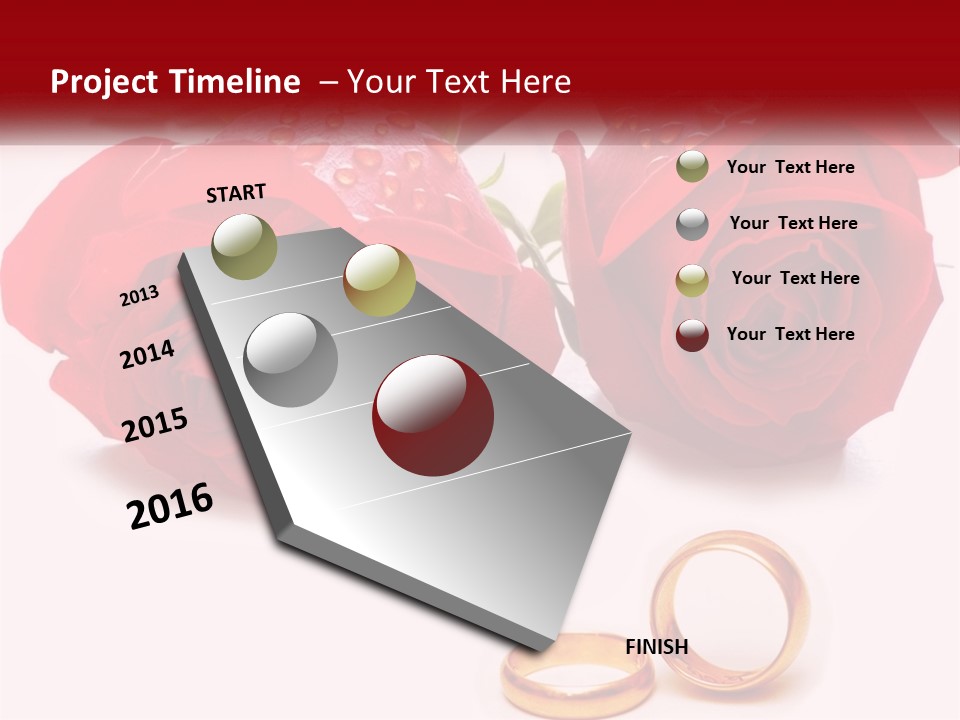 Project Timeline – Your Text Here

START

2013

2014

2015

2016

FINISH

Your Text Here

Your Text Here

Your Text Here

Your Text Here